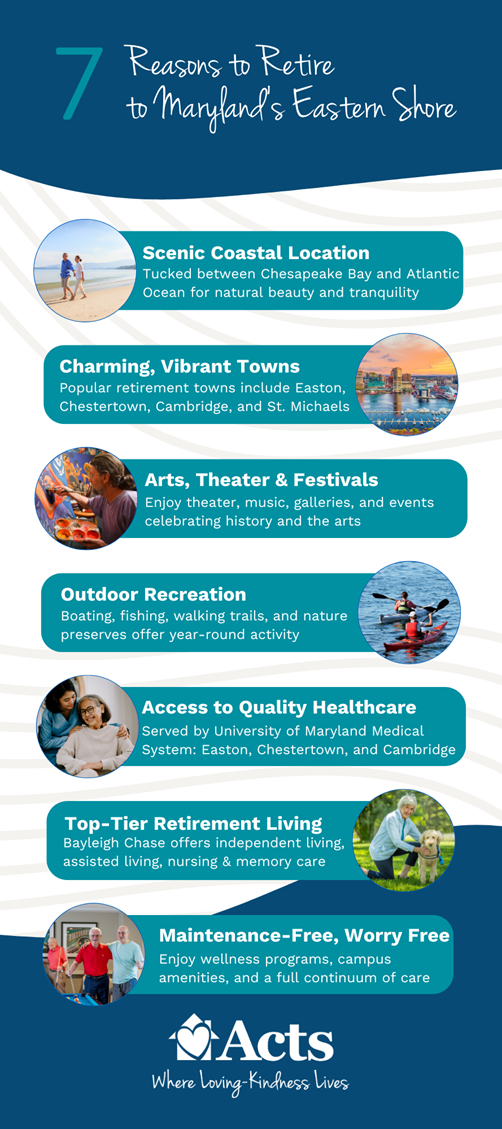 7 Reasons to Retire to Maryland's Eastern Shore

Scenic Coastal Location
Tucked between Chesapeake Bay and Atlantic Ocean for natural beauty and tranquility

Charming, Vibrant Towns
Popular retirement towns include Easton, Chestertown, Cambridge, and St. Michaels

Arts, Theater & Festivals
Enjoy theater, music, galleries, and events celebrating history and the arts

Outdoor Recreation
Boating, fishing, walking trails, and nature preserves offer year-round activity

Access to Quality Healthcare
Served by University of Maryland Medical System: Easton, Chestertown, and Cambridge

Top-Tier Retirement Living
Bayleigh Chase offers independent living, assisted living, nursing & memory care

Maintenance-Free, Worry Free
Enjoy wellness programs, campus amenities, and a full continuum of care

Acts
Where Loving-Kindness Lives